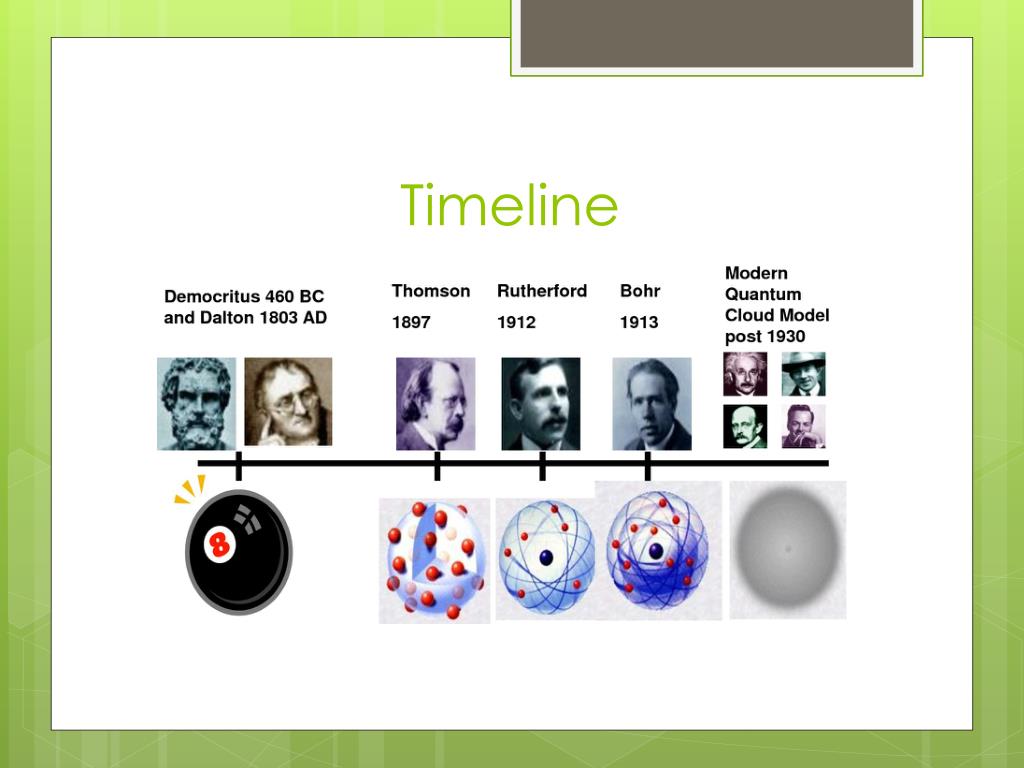 Timeline

Democritus 460 BC and Dalton 1803 AD

Thomson 1897

Rutherford 1912

Bohr 1913

Modern Quantum Cloud Model post 1930

8